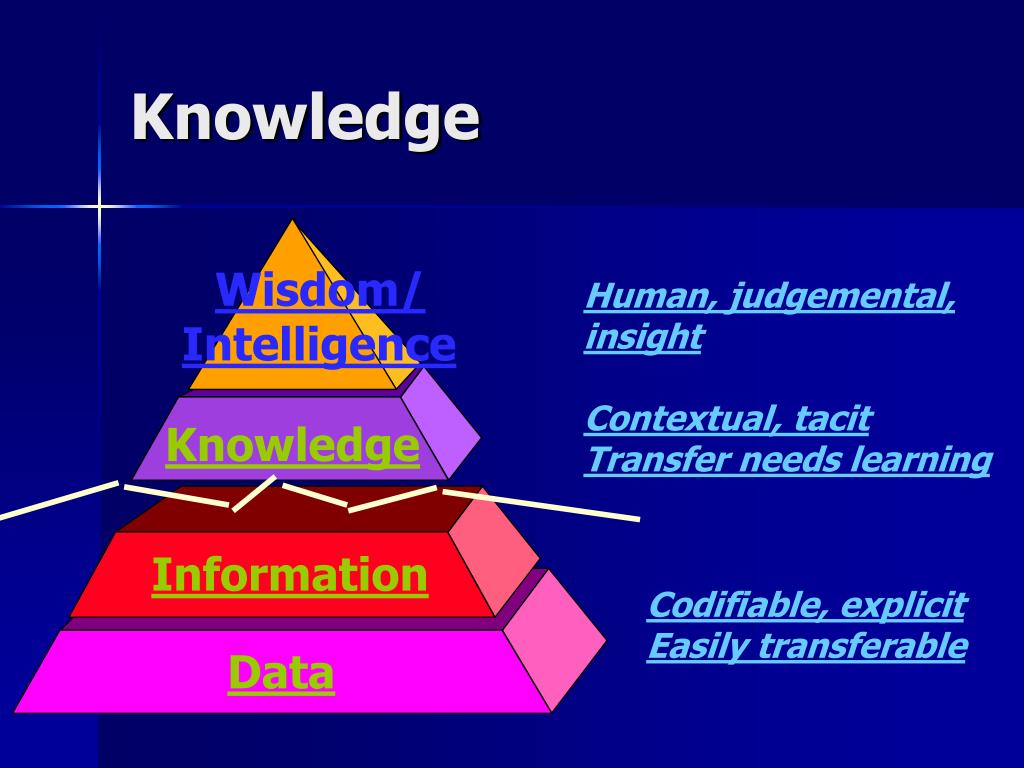 Knowledge

Wisdom/ Intelligence

Knowledge

Information

Data

Human, judgemental, insight

Contextual, tacit
Transfer needs learning

Codifiable, explicit
Easily transferable